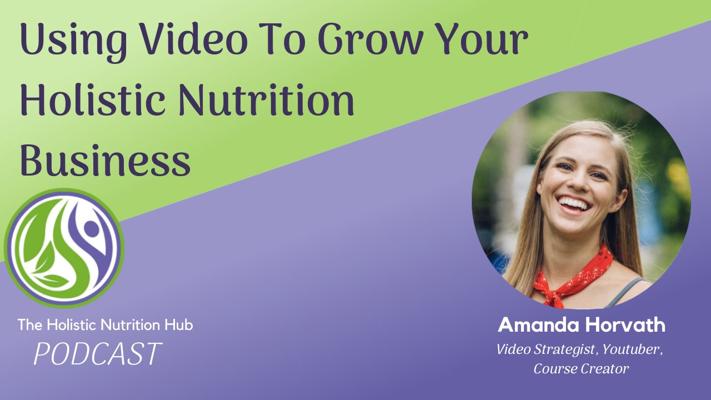 Using Video To Grow Your Holistic Nutrition Business

The Holistic Nutrition Hub
PODCAST

Amanda Horvath
Video Strategist, Youtuber, Course Creator